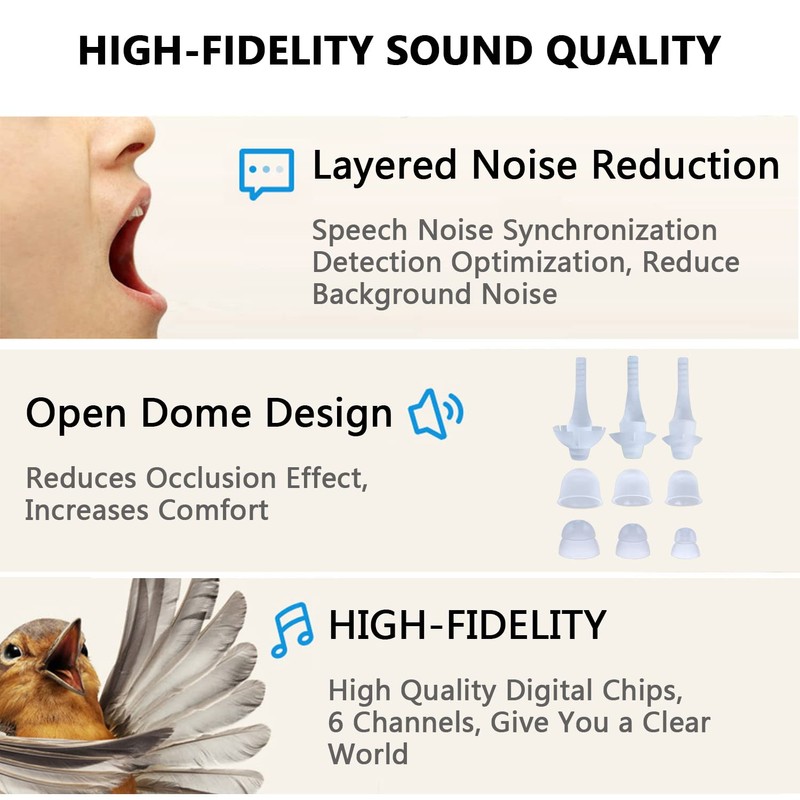 HIGH-FIDELITY SOUND QUALITY

Layered Noise Reduction

Speech Noise Synchronization Detection Optimization, Reduce Background Noise

Open Dome Design

Reduces Occlusion Effect, Increases Comfort

HIGH-FIDELITY

High Quality Digital Chips, 6 Channels, Give You a Clear World